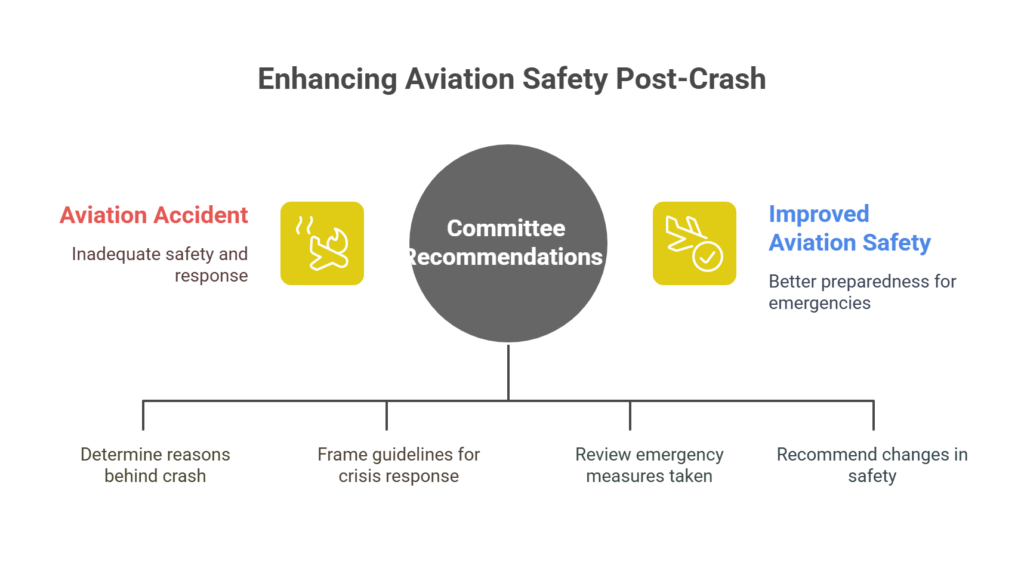 Enhancing Aviation Safety Post-Crash

Aviation Accident

Inadequate safety and response

Committee Recommendations

Improved Aviation Safety

Better preparedness for emergencies

Determine reasons behind crash

Frame guidelines for crisis response

Review emergency measures taken

Recommend changes in safety